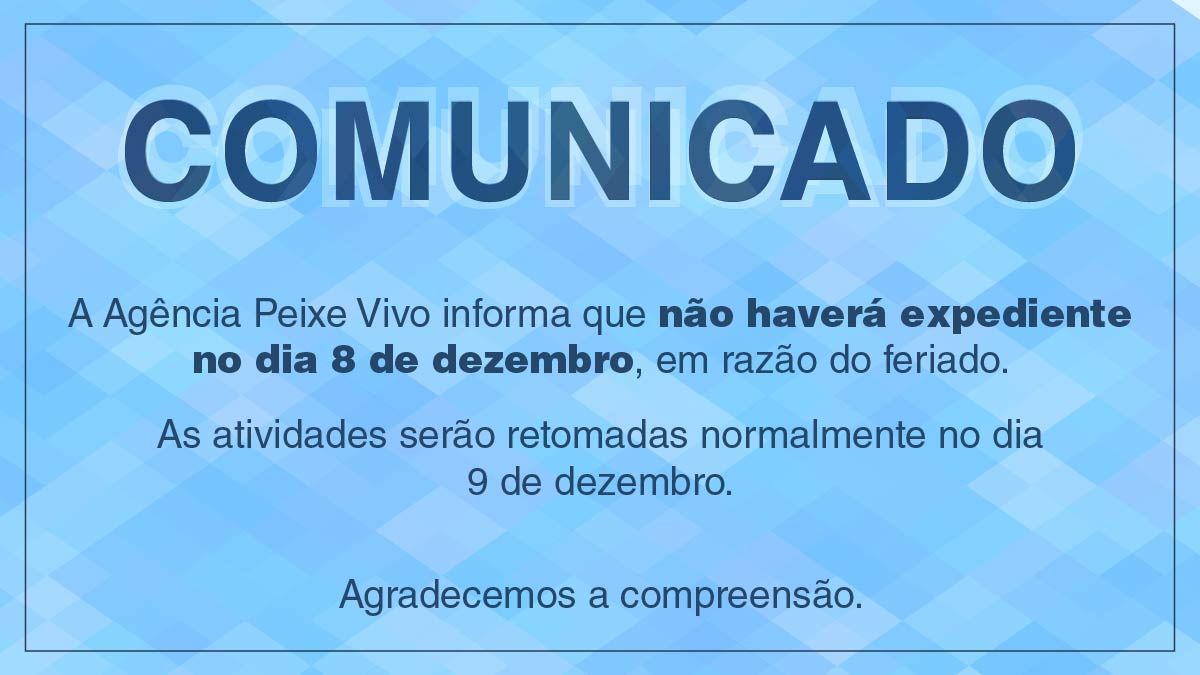 COMUNICADO

A Agência Peixe Vivo informa que não haverá expediente no dia 8 de dezembro, em razão do feriado.

As atividades serão retomadas normalmente no dia 9 de dezembro.

Agradecemos a compreensão.